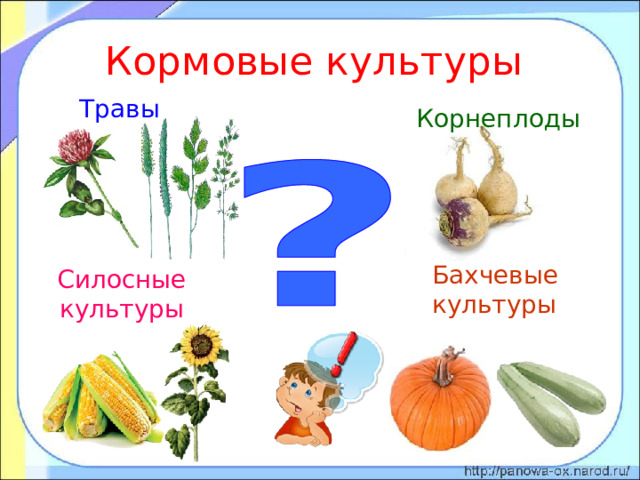 Кормовые культуры

Травы

Корнеплоды

?

Силосные культуры

Бахчевые культуры

!

http://panowa-ox.narod.ru/